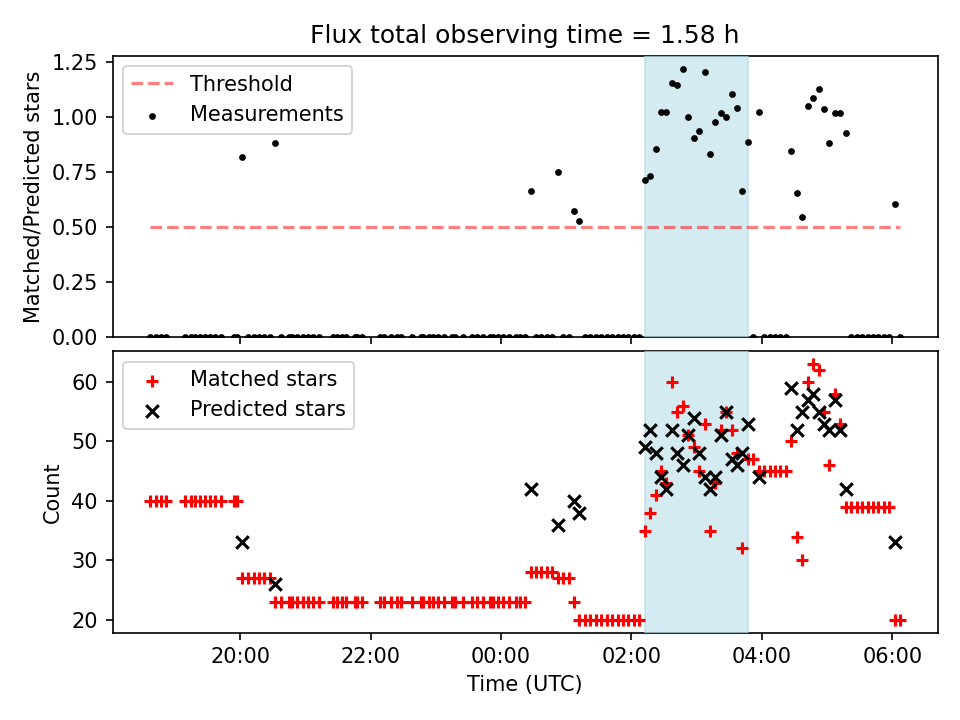 Flux total observing time = 1.58 h

Threshold
Measurements

Matched/Predicted stars

1.25
1.00
0.75
0.50
0.25
0.00

Matched stars
Predicted stars

Count

60
50
40
30
20

20:00
22:00
00:00
02:00
04:00
06:00

Time (UTC)